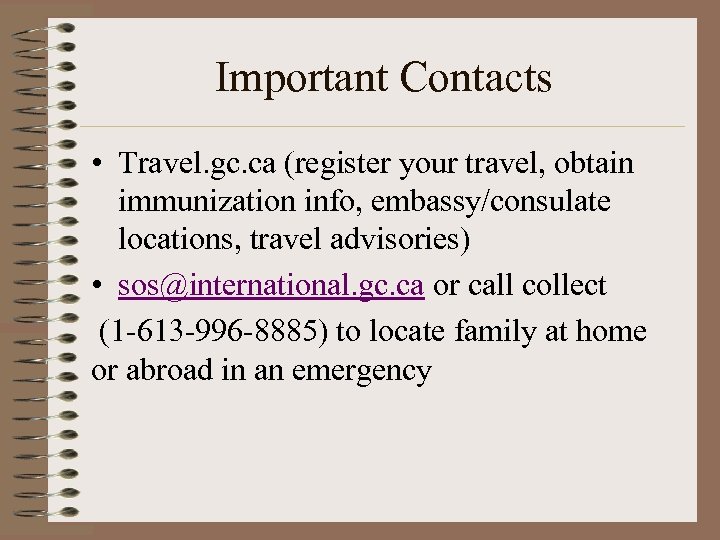 Important Contacts

• Travel.gc.ca (register your travel, obtain immunization info, embassy/consulate locations, travel advisories)

• sos@international.gc.ca or call collect (1-613-996-8885) to locate family at home or abroad in an emergency